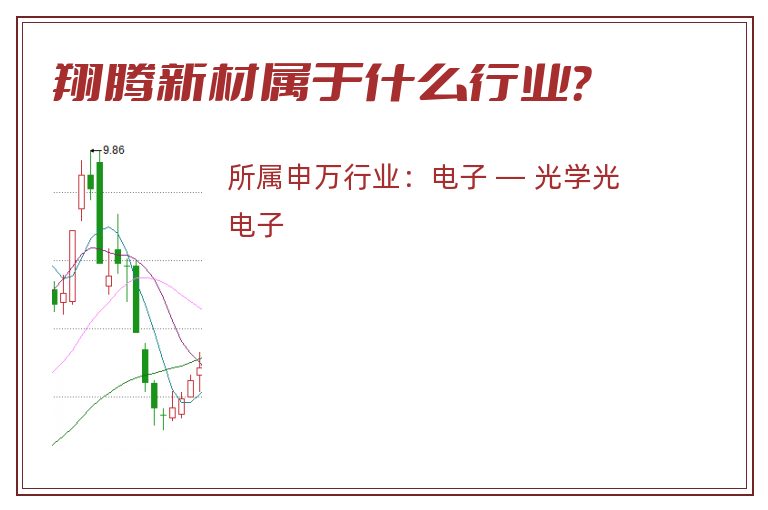 翔腾新材属于什么行业?

9.86

所属申万行业：电子 — 光学光电子